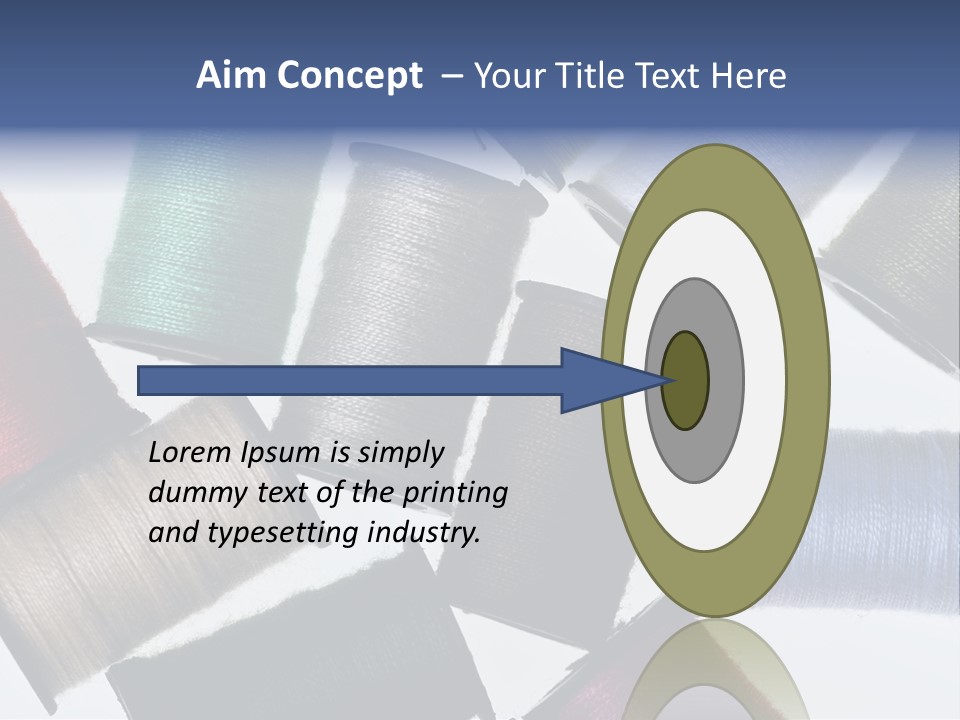 Aim Concept – Your Title Text Here

Lorem Ipsum is simply dummy text of the printing and typesetting industry.